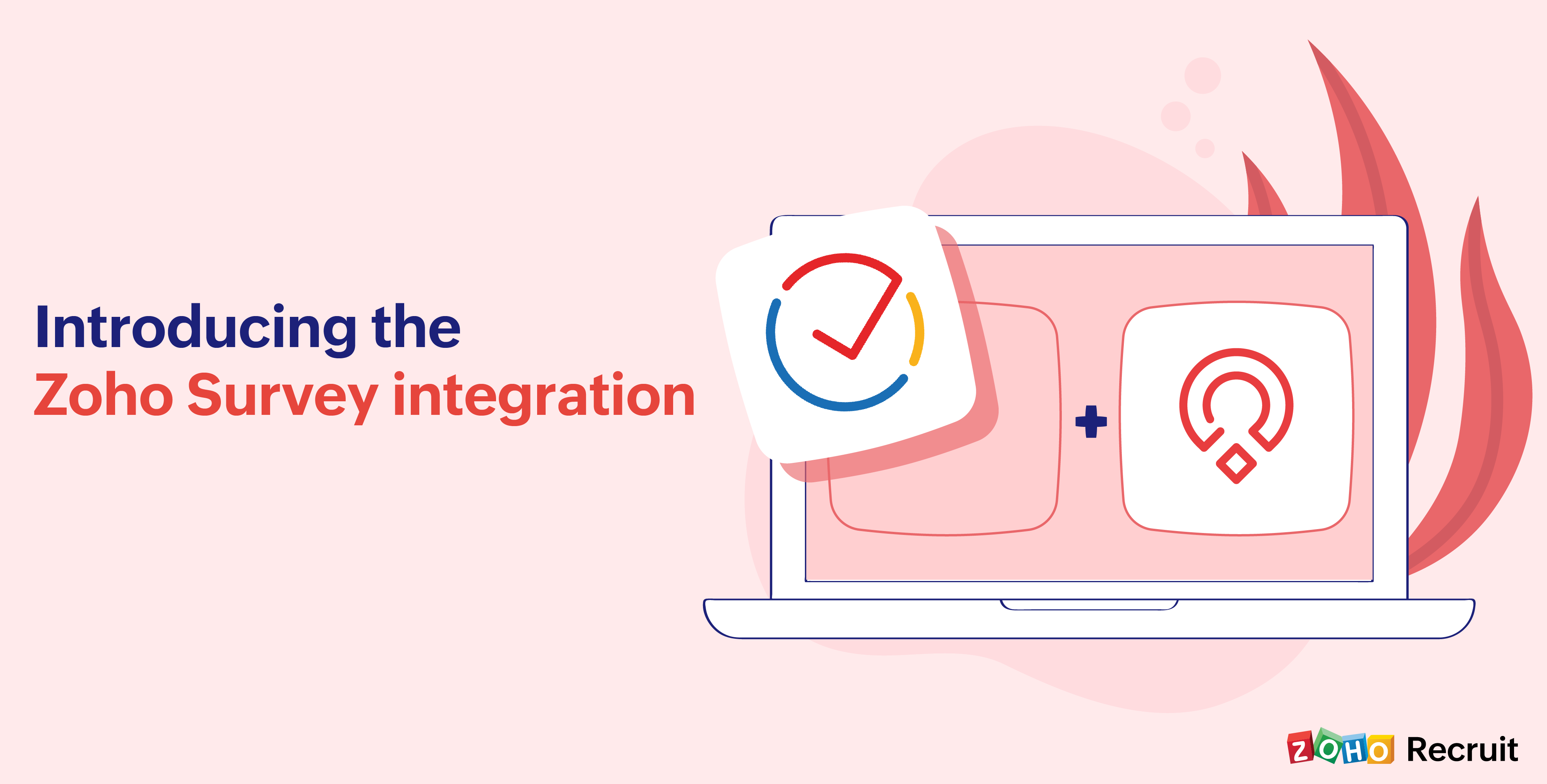 Introducing the
Zoho Survey integration

+

ZOHO Recruit